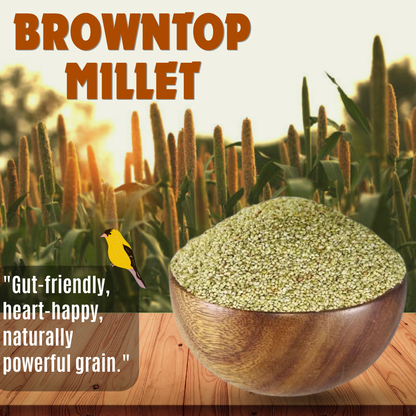 BROWNTOP MILLET

"Gut-friendly, heart-happy, naturally powerful grain."